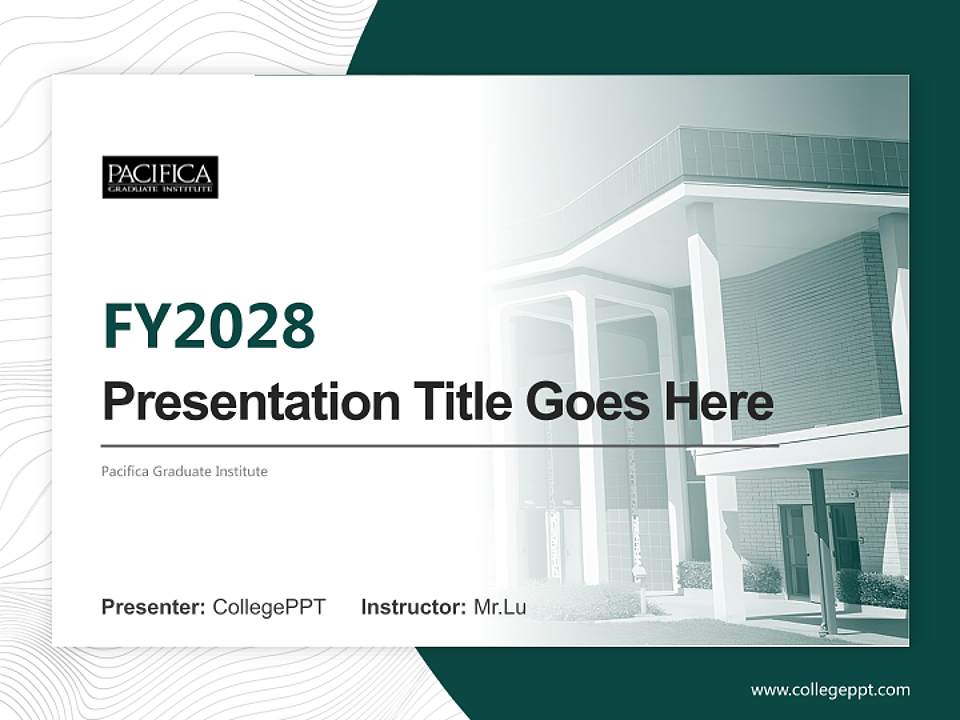 PACIFICA
GRADUATE INSTITUTE

FY2028

Presentation Title Goes Here

Pacifica Graduate Institute

Presenter: CollegePPT Instructor: Mr.Lu

www.collegeppt.com